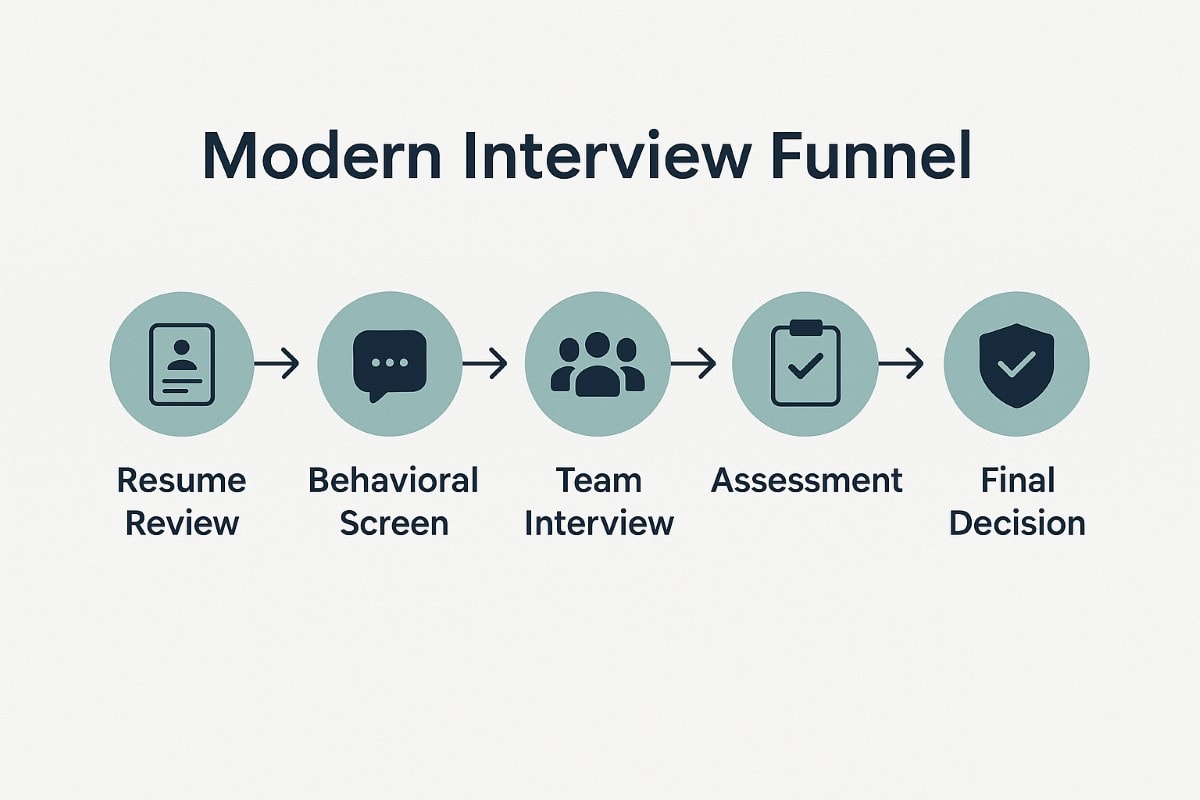 Modern Interview Funnel

Resume Review

Behavioral Screen

Team Interview

Assessment

Final Decision